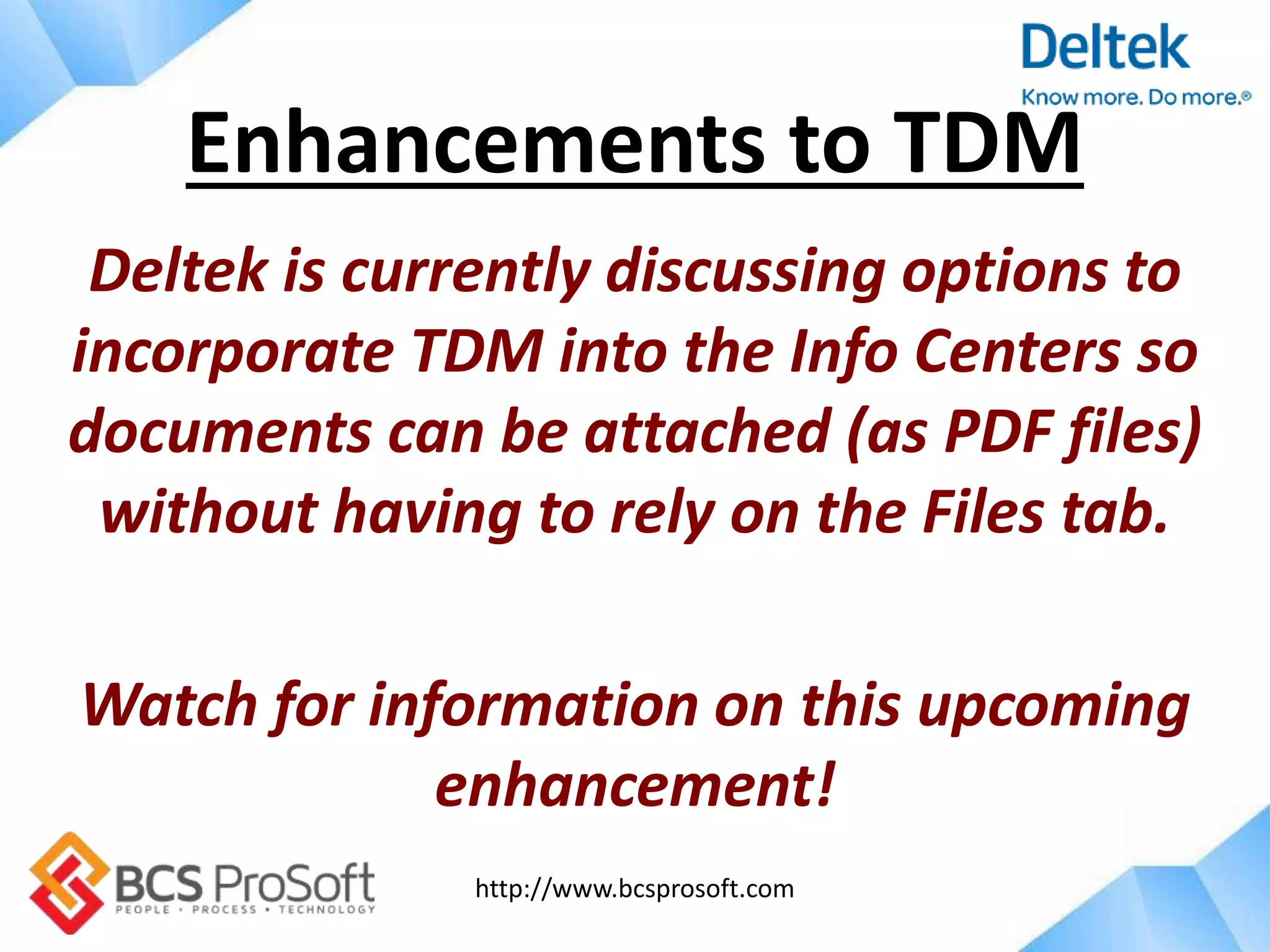 Deltek
Know more. Do more.®

Enhancements to TDM

Deltek is currently discussing options to incorporate TDM into the Info Centers so documents can be attached (as PDF files) without having to rely on the Files tab.

Watch for information on this upcoming enhancement!

BCS ProSoft
PEOPLE • PROCESS • TECHNOLOGY

http://www.bcsprosoft.com